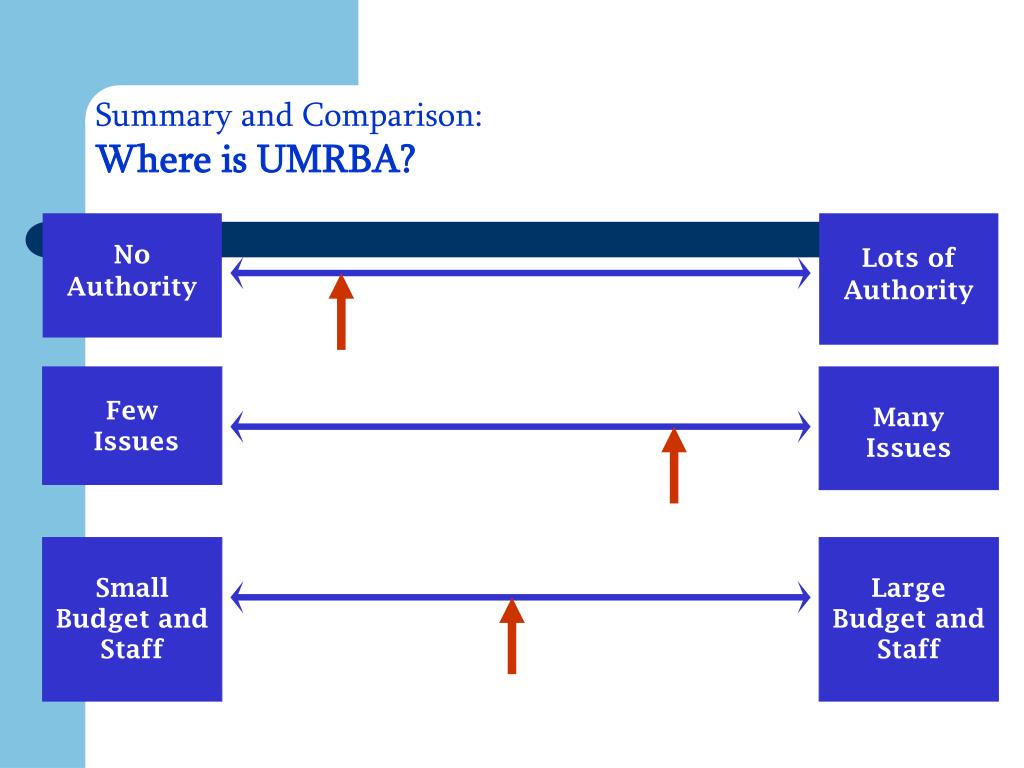 Summary and Comparison:
Where is UMRBA?

No Authority

Lots of Authority

Few Issues

Many Issues

Small Budget and Staff

Large Budget and Staff